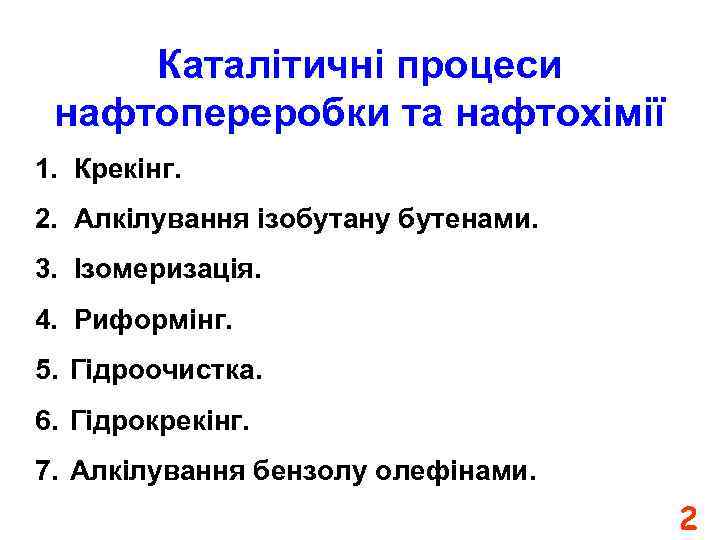 Каталітичні процеси нафтопереробки та нафтохімії

1. Крекінг.

2. Алкілування ізобутану бутенами.

3. Ізомеризація.

4. Риформінг.

5. Гідроочистка.

6. Гідрокрекінг.

7. Алкілування бензолу олефінами.

2